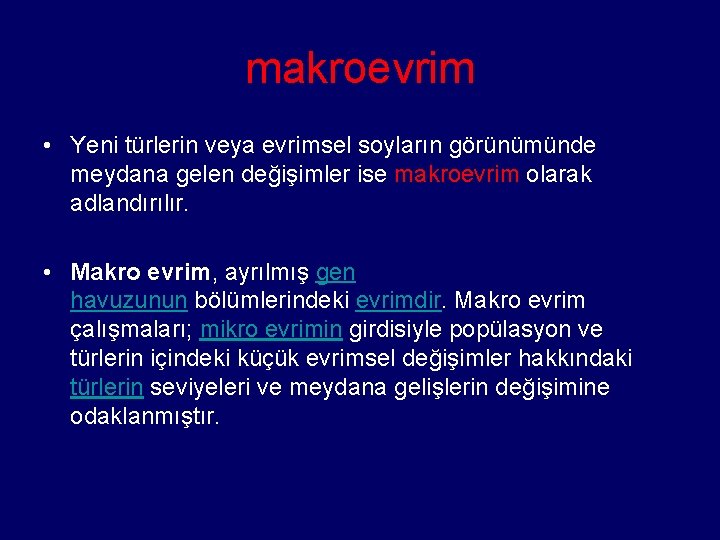 makroevrim

• Yeni türlerin veya evrimsel soyların görünümünde meydana gelen değişimler ise makroevrim olarak adlandırılır.

• Makro evrim, ayrılmış gen havuzunun bölümlerindeki evrimdir. Makro evrim çalışmaları; mikro evrimin girdisiyle popülasyon ve türlerin içindeki küçük evrimsel değişimler hakkındaki türlerin seviyeleri ve meydana gelişlerin değişimine odaklanmıştır.